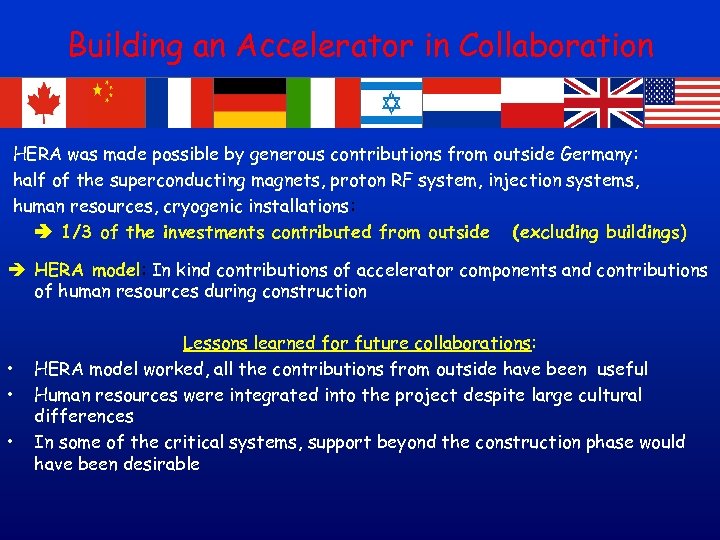 Building an Accelerator in Collaboration

HERA was made possible by generous contributions from outside Germany: half of the superconducting magnets, proton RF system, injection systems, human resources, cryogenic installations:

➔ 1/3 of the investments contributed from outside (excluding buildings)

➔ HERA model: In kind contributions of accelerator components and contributions of human resources during construction

Lessons learned for future collaborations:

• HERA model worked, all the contributions from outside have been useful
• Human resources were integrated into the project despite large cultural differences
• In some of the critical systems, support beyond the construction phase would have been desirable